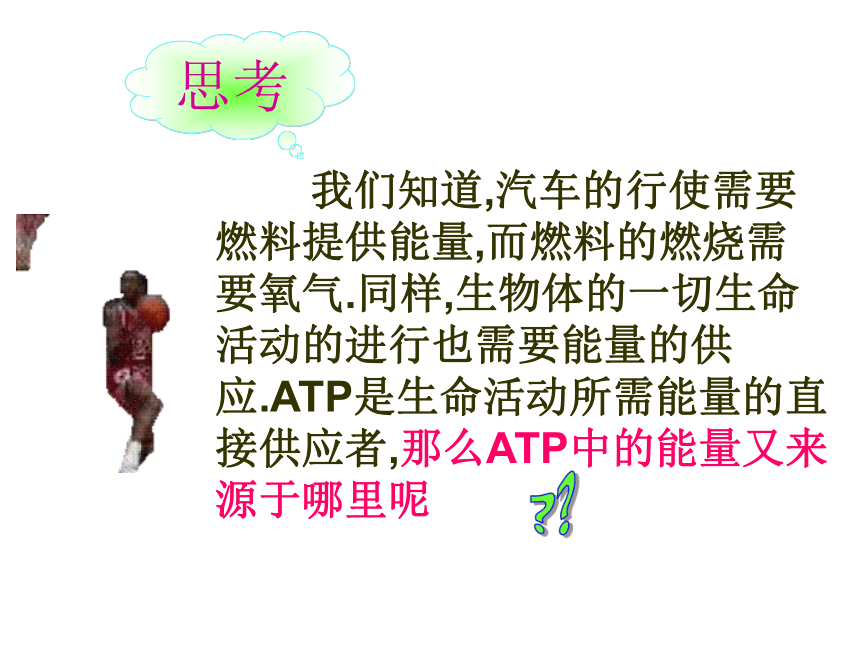 思考

我们知道,汽车的行使需要燃料提供能量,而燃料的燃烧需要氧气.同样,生物体的一切生命活动的进行也需要能量的供应.ATP是生命活动所需能量的直接供应者,那么ATP中的能量又来源于哪里呢

??